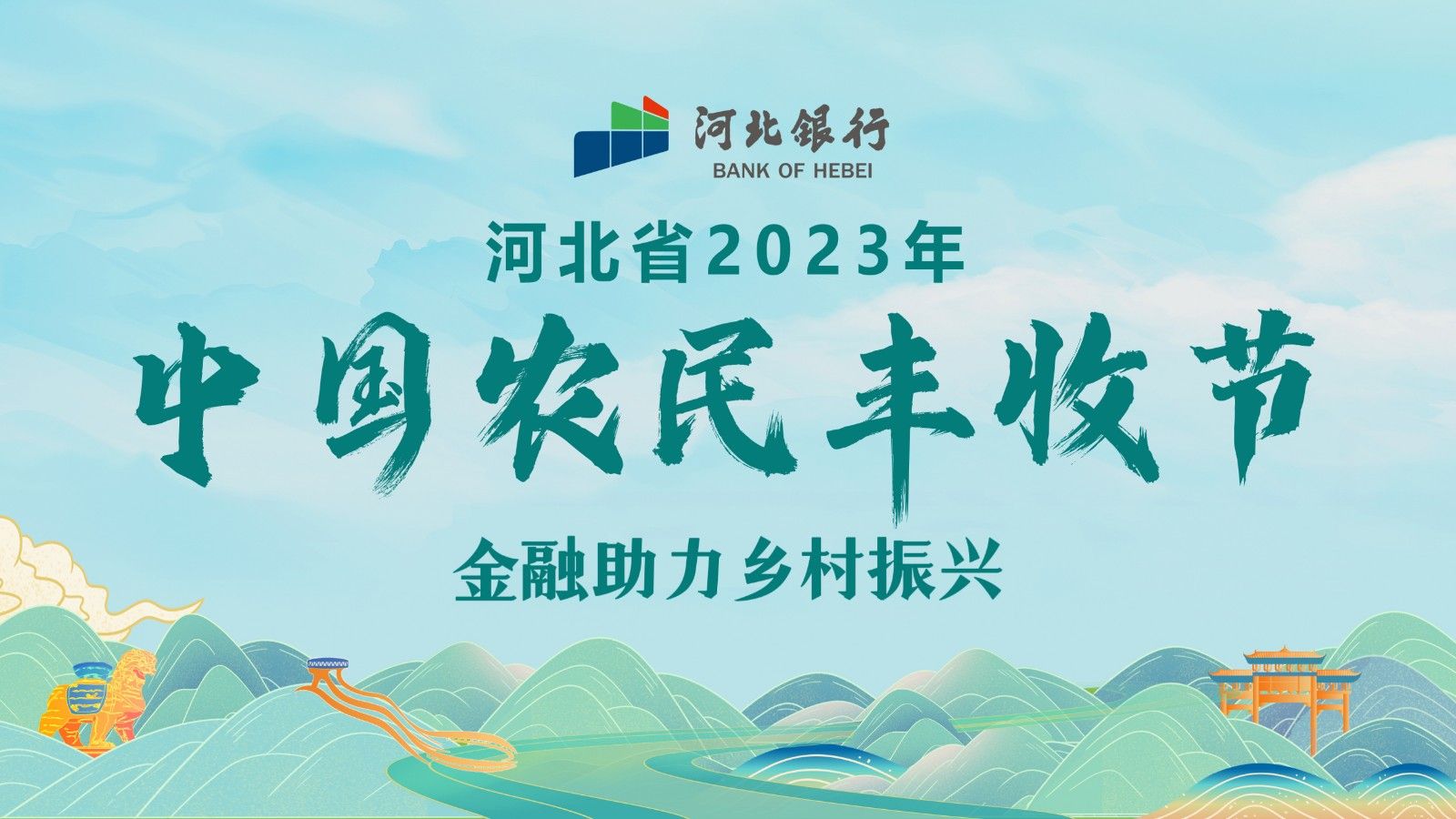 河北银行
BANK OF HEBEI

河北省2023年

中国农民丰收节

金融助力乡村振兴